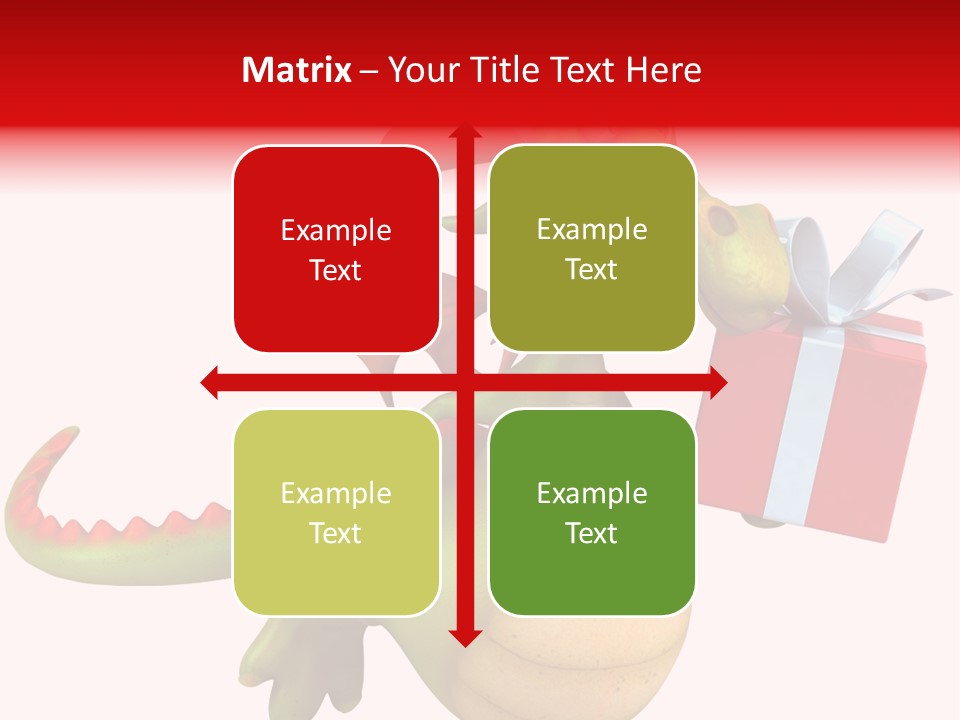 Matrix – Your Title Text Here

Example Text

Example Text

Example Text

Example Text